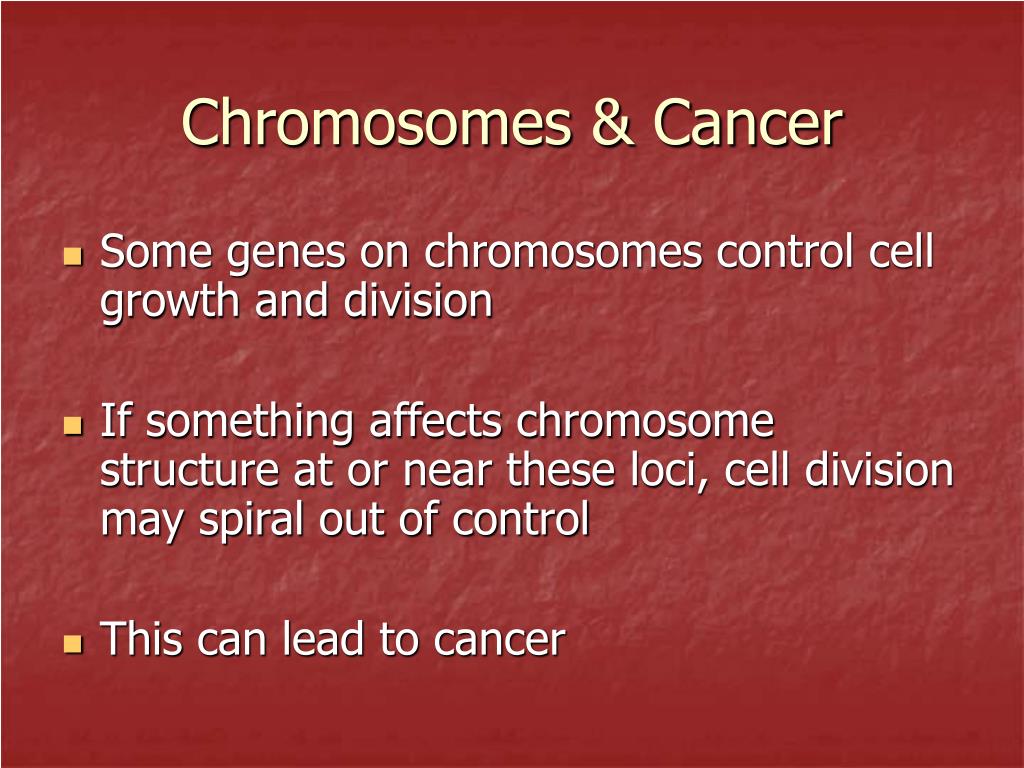 Chromosomes & Cancer

- Some genes on chromosomes control cell growth and division

- If something affects chromosome structure at or near these loci, cell division may spiral out of control

- This can lead to cancer